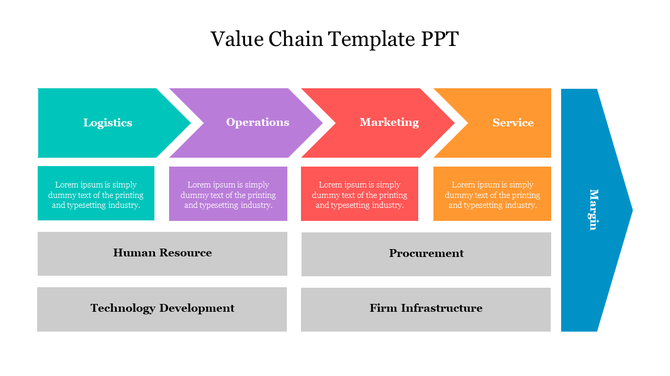 Value Chain Template PPT

Logistics

Operations

Marketing

Service

Lorem ipsum is simply dummy text of the printing and typesetting industry.

Lorem ipsum is simply dummy text of the printing and typesetting industry.

Lorem ipsum is simply dummy text of the printing and typesetting industry.

Lorem ipsum is simply dummy text of the printing and typesetting industry.

Human Resource

Procurement

Technology Development

Firm Infrastructure

Margin